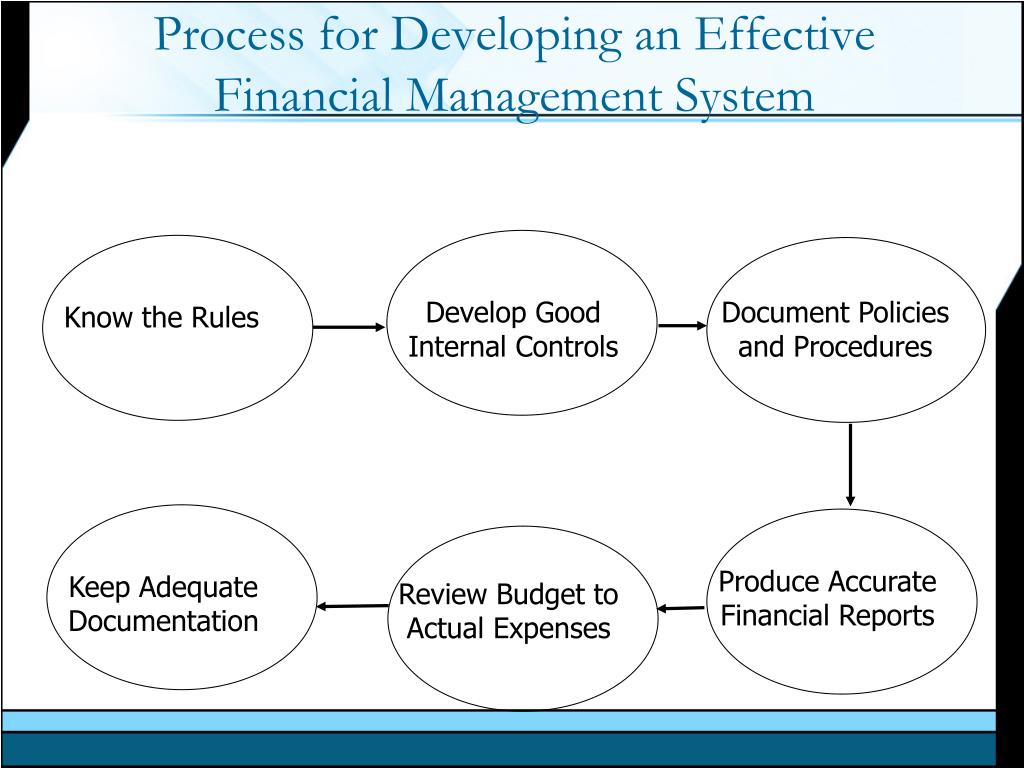 Process for Developing an Effective Financial Management System

Know the Rules

Develop Good Internal Controls

Document Policies and Procedures

Produce Accurate Financial Reports

Review Budget to Actual Expenses

Keep Adequate Documentation